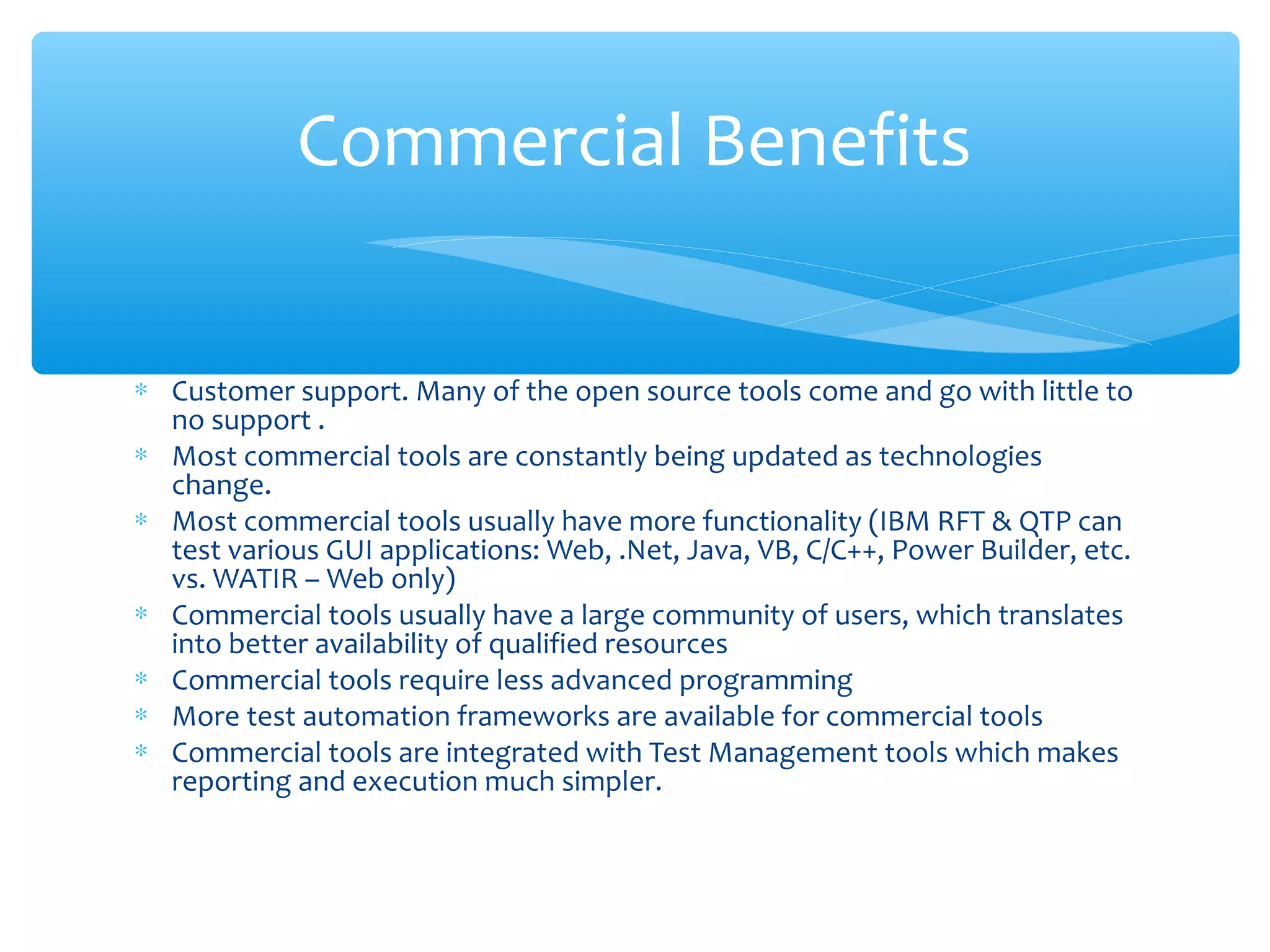 Commercial Benefits

* Customer support. Many of the open source tools come and go with little to no support .
* Most commercial tools are constantly being updated as technologies change.
* Most commercial tools usually have more functionality (IBM RFT & QTP can test various GUI applications: Web, .Net, Java, VB, C/C++, Power Builder, etc. vs. WATIR – Web only)
* Commercial tools usually have a large community of users, which translates into better availability of qualified resources
* Commercial tools require less advanced programming
* More test automation frameworks are available for commercial tools
* Commercial tools are integrated with Test Management tools which makes reporting and execution much simpler.